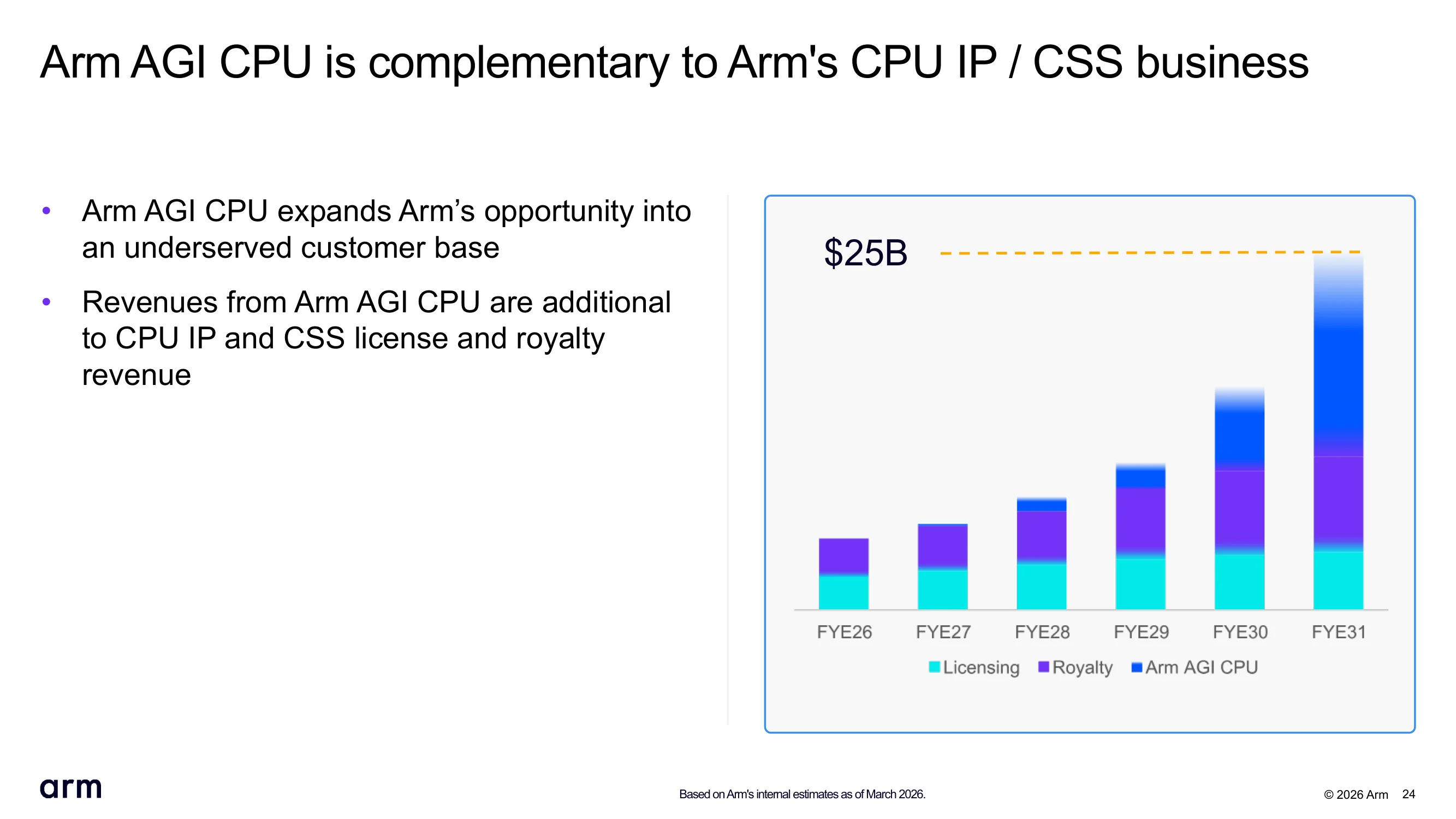 Arm AGI CPU is complementary to Arm's CPU IP / CSS business

• Arm AGI CPU expands Arm's opportunity into an underserved customer base

• Revenues from Arm AGI CPU are additional to CPU IP and CSS license and royalty revenue

$25B

FYE26
FYE27
FYE28
FYE29
FYE30
FYE31

Licensing Royalty Arm AGI CPU

arm

Based on Arm's internal estimates as of March 2026.

© 2026 Arm 24